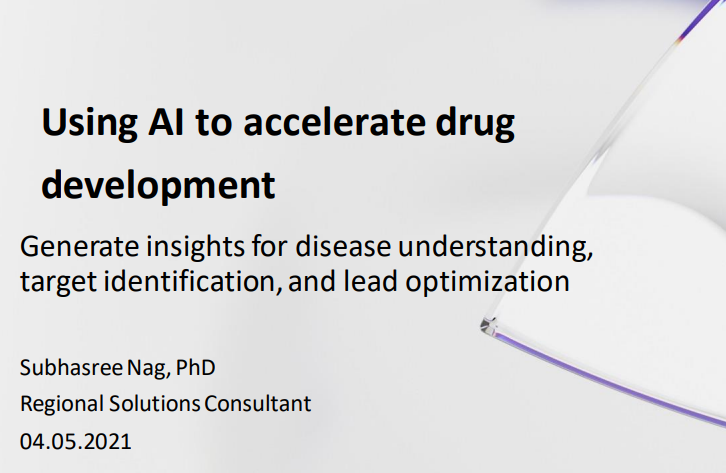 Using AI to accelerate drug development

Generate insights for disease understanding, target identification, and lead optimization

Subhasree Nag, PhD
Regional Solutions Consultant
04.05.2021